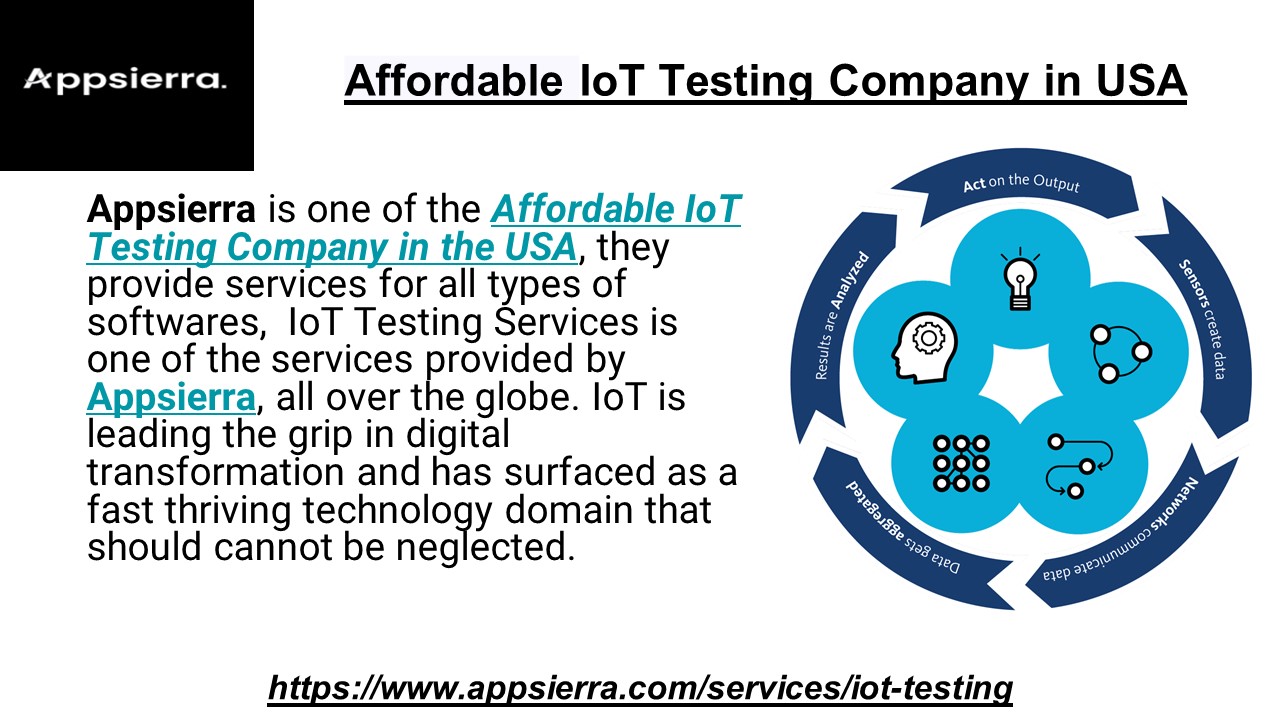 Appsierra.

Affordable IoT Testing Company in USA

Appsierra is one of the Affordable IoT Testing Company in the USA, they provide services for all types of softwares, IoT Testing Services is one of the services provided by Appsierra, all over the globe. IoT is leading the grip in digital transformation and has surfaced as a fast thriving technology domain that should cannot be neglected.

Act on the Output

Sensors create data

Networks communicate data

Data gets aggregated

Results are Analyzed

https://www.appsierra.com/services/iot-testing